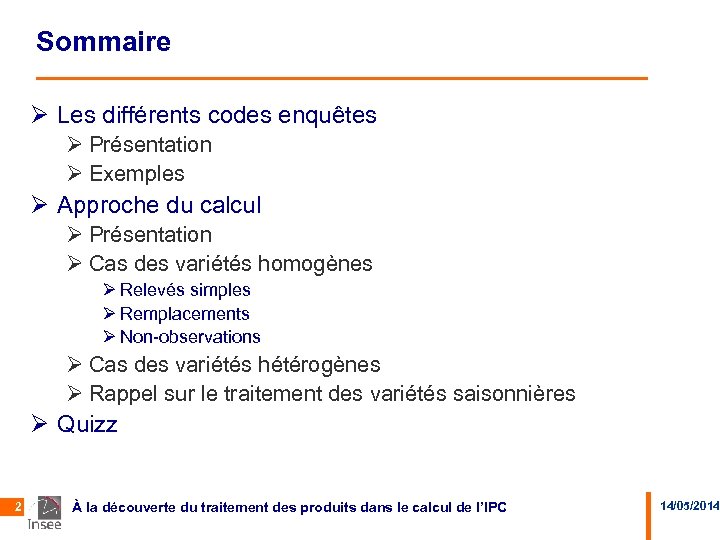 Sommaire

➢ Les différents codes enquêtes
➢ Présentation
➢ Exemples
➢ Approche du calcul
➢ Présentation
➢ Cas des variétés homogènes
➢ Relevés simples
➢ Remplacements
➢ Non-observations
➢ Cas des variétés hétérogènes
➢ Rappel sur le traitement des variétés saisonnières
➢ Quizz

2 Insee À la découverte du traitement des produits dans le calcul de l'IPC 14/05/2014